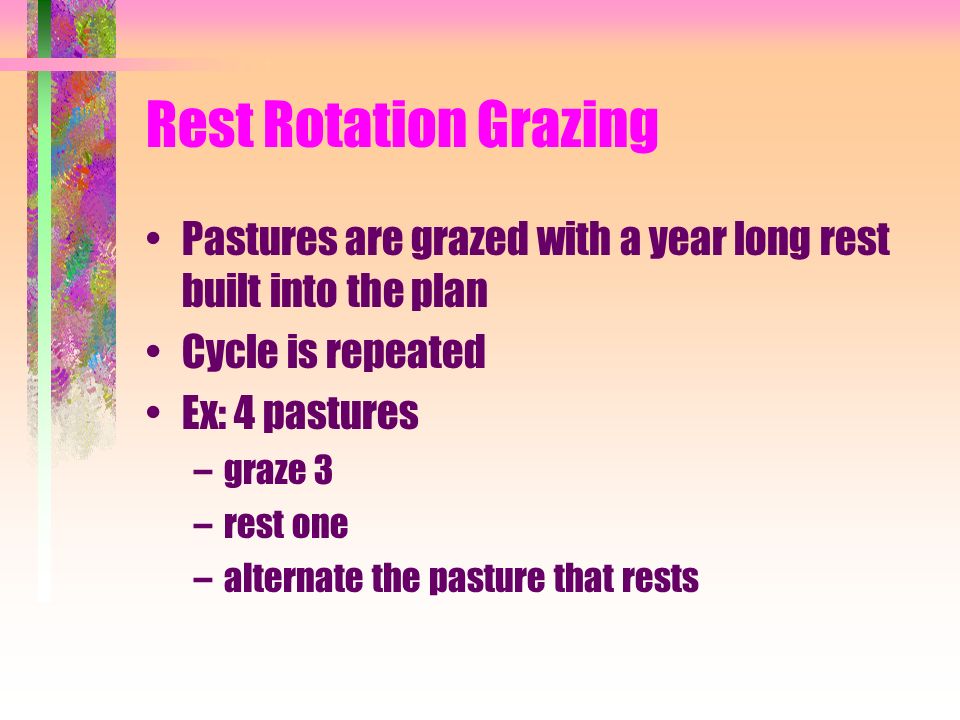 Rest Rotation Grazing

• Pastures are grazed with a year long rest built into the plan
• Cycle is repeated
• Ex: 4 pastures
– graze 3
– rest one
– alternate the pasture that rests